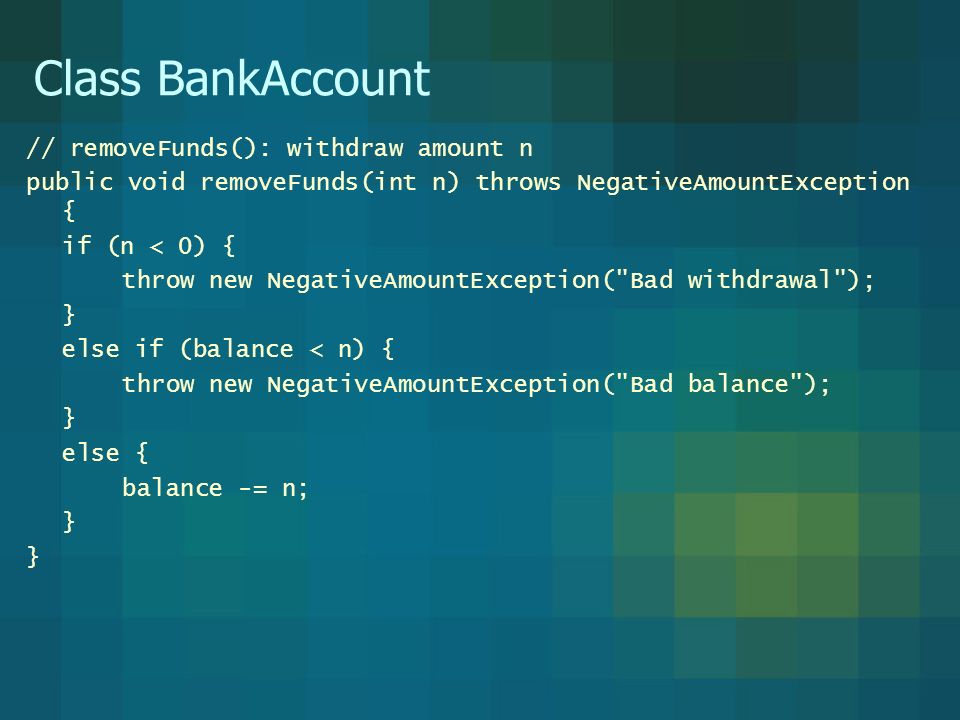 Class BankAccount

// removeFunds(): withdraw amount n
public void removeFunds(int n) throws NegativeAmountException
{
if (n < 0) {
throw new NegativeAmountException("Bad withdrawal");
}
else if (balance < n) {
throw new NegativeAmountException("Bad balance");
}
else {
balance -= n;
}
}